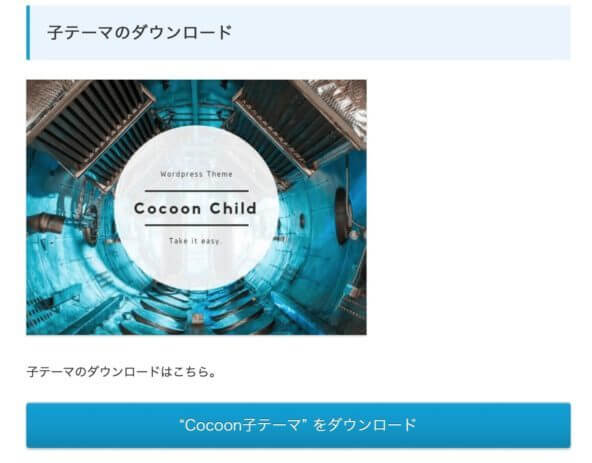 子テーマのダウンロード

Wordpress Theme

Cocoon Child

Take it easy.

子テーマのダウンロードはこちら。

"Cocoon子テーマ" をダウンロード